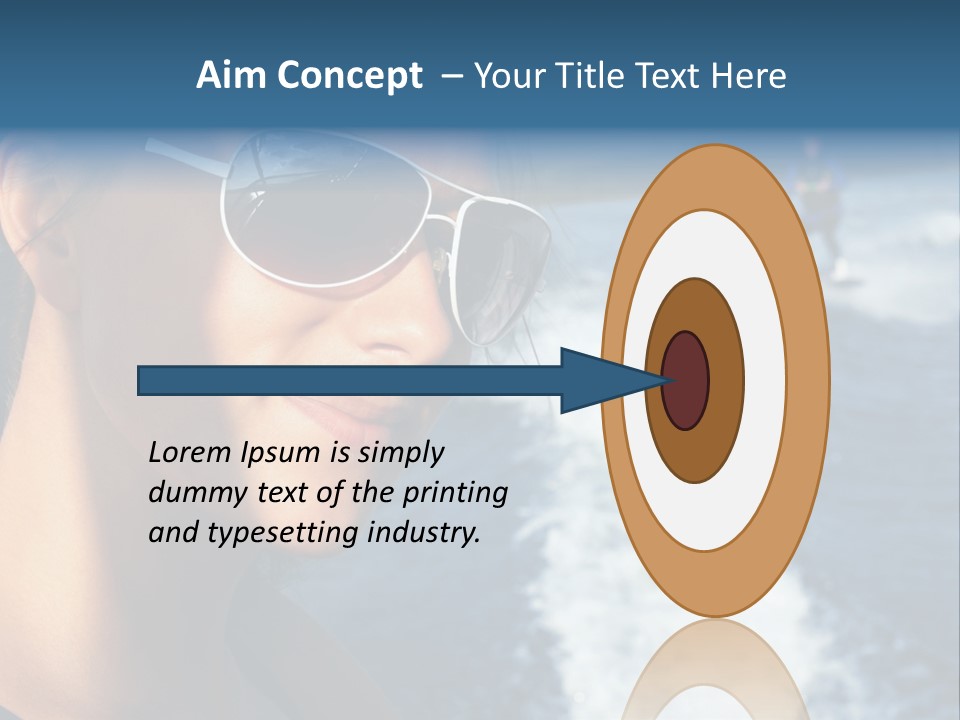 Aim Concept – Your Title Text Here

Lorem Ipsum is simply dummy text of the printing and typesetting industry.